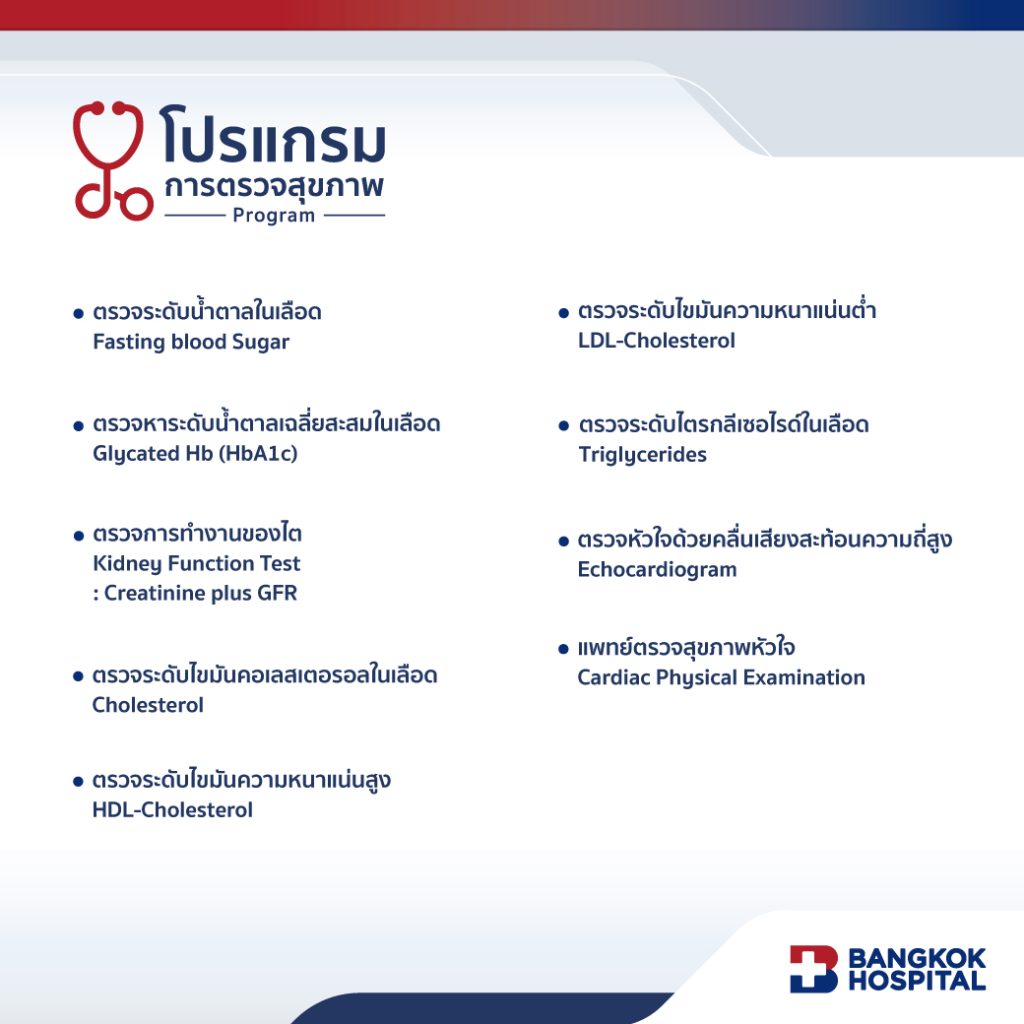 โปรแกรม
การตรวจสุขภาพ
Program

• ตรวจระดับน้ำตาลในเลือด
Fasting blood Sugar

• ตรวจหาระดับน้ำตาลเฉลี่ยสะสมในเลือด
Glycated Hb (HbA1c)

• ตรวจการทำงานของไต
Kidney Function Test
: Creatinine plus GFR

• ตรวจระดับไขมันคอเลสเตอรอลในเลือด
Cholesterol

• ตรวจระดับไขมันความหนาแน่นสูง
HDL-Cholesterol

• ตรวจระดับไขมันความหนาแน่นต่ำ
LDL-Cholesterol

• ตรวจระดับไตรกลีเซอไรด์ในเลือด
Triglycerides

• ตรวจหัวใจด้วยคลื่นเสียงสะท้อนความถี่สูง
Echocardiogram

• แพทย์ตรวจสุขภาพหัวใจ
Cardiac Physical Examination

BANGKOK
HOSPITAL